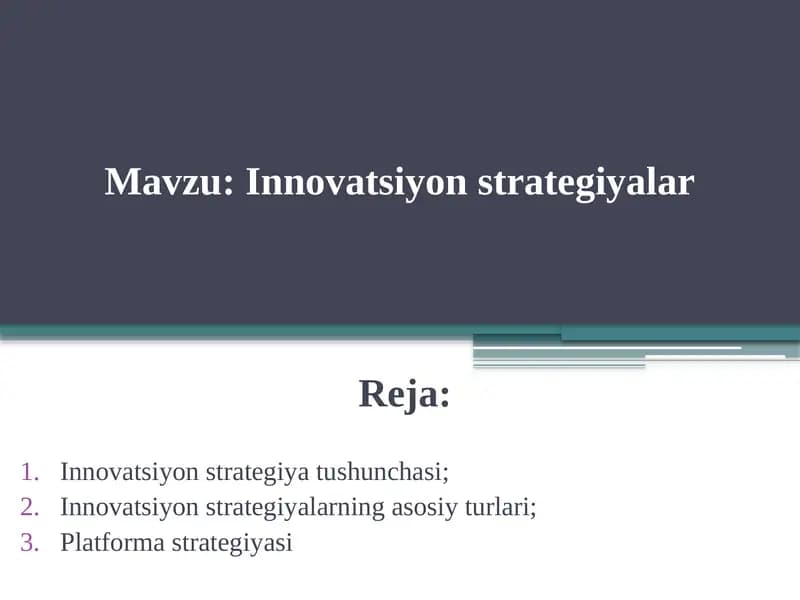 Mavzu: Innovatsiyon strategiyalar

Reja:

1. Innovatsiyon strategiya tushunchasi;
2. Innovatsiyon strategiyalarning asosiy turlari;
3. Platforma strategiyasi